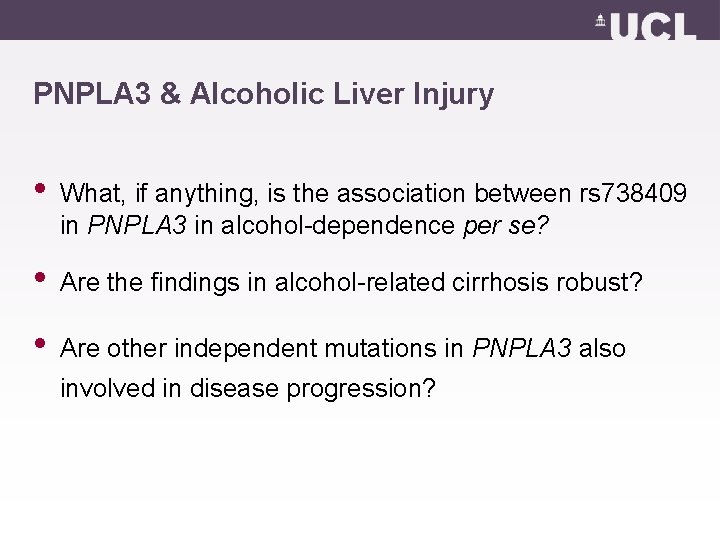 UCL

PNPLA3 & Alcoholic Liver Injury

• What, if anything, is the association between rs738409 in PNPLA3 in alcohol-dependence per se?

• Are the findings in alcohol-related cirrhosis robust?

• Are other independent mutations in PNPLA3 also involved in disease progression?